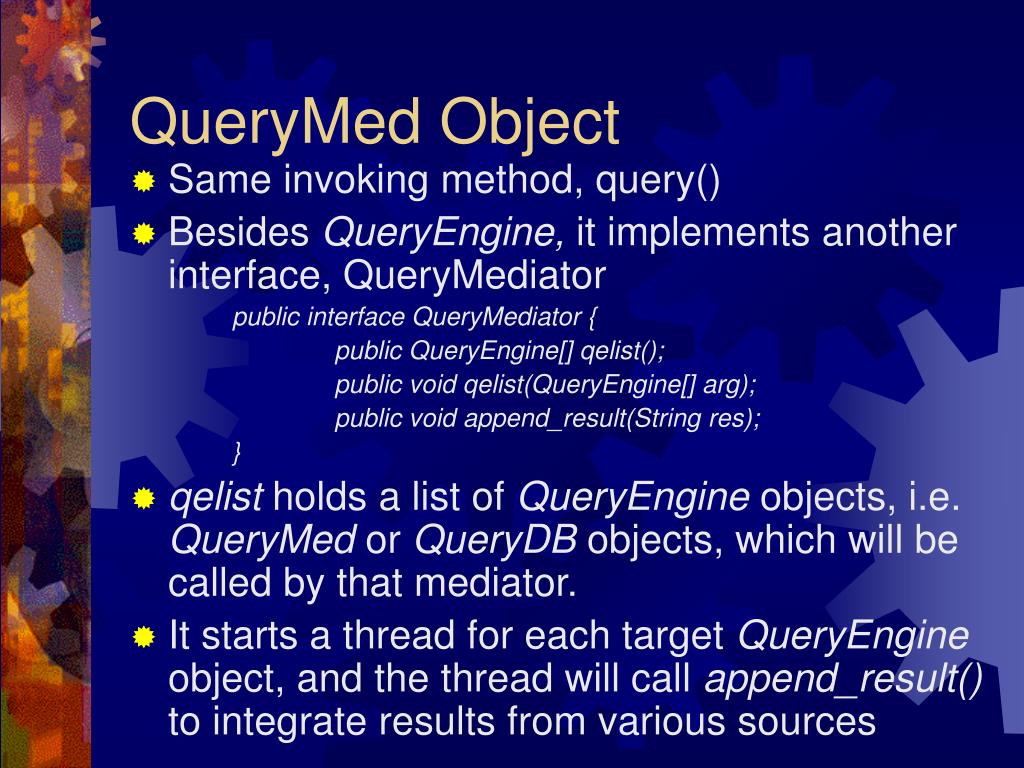 QueryMed Object

Same invoking method, query()

Besides QueryEngine, it implements another interface, QueryMediator

public interface QueryMediator {
public QueryEngine[] qelist();
public void qelist(QueryEngine[] arg);
public void append_result(String res);
}

qelist holds a list of QueryEngine objects, i.e. QueryMed or QueryDB objects, which will be called by that mediator.

It starts a thread for each target QueryEngine object, and the thread will call append_result() to integrate results from various sources